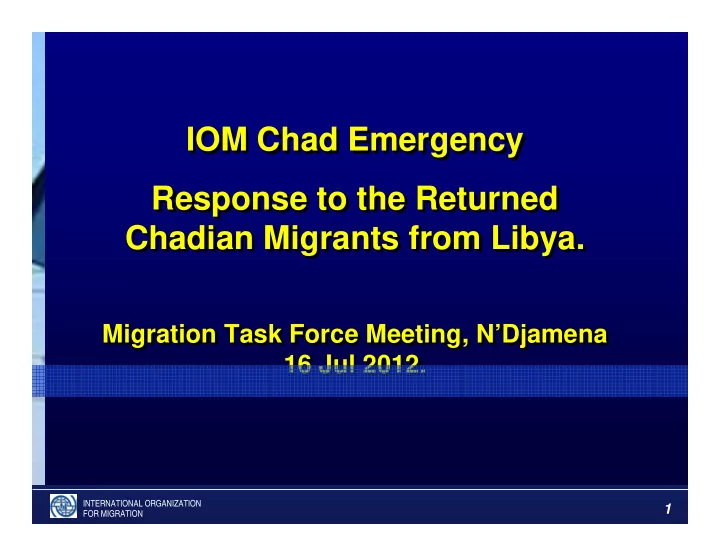 IOM Chad Emergency

Response to the Returned Chadian Migrants from Libya.

Migration Task Force Meeting, N'Djamena
16 Jul 2012.

INTERNATIONAL ORGANIZATION FOR MIGRATION

1